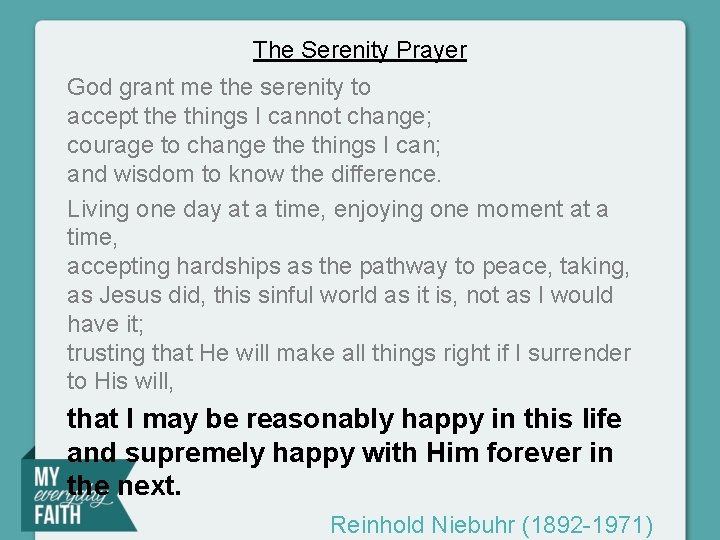 The Serenity Prayer

God grant me the serenity to
accept the things I cannot change;
courage to change the things I can;
and wisdom to know the difference.

Living one day at a time, enjoying one moment at a time,
accepting hardships as the pathway to peace, taking, as Jesus did, this sinful world as it is, not as I would have it;
trusting that He will make all things right if I surrender to His will,

that I may be reasonably happy in this life and supremely happy with Him forever in the next.

MY everyday FAITH

Reinhold Niebuhr (1892-1971)